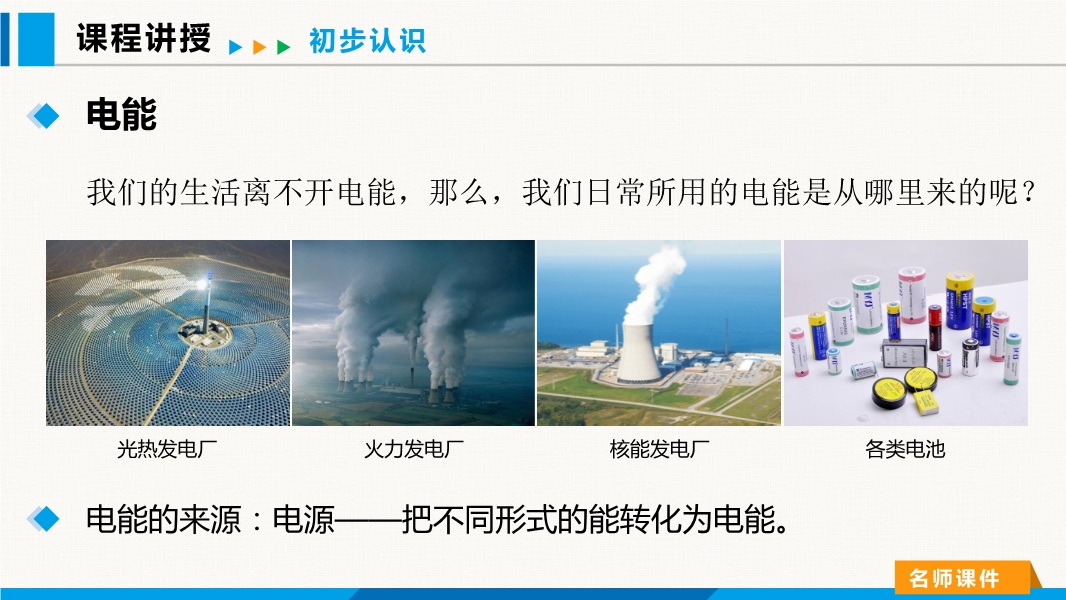 课程讲授 初步认识

电能

我们的生活离不开电能，那么，我们日常所用的电能是从哪里来的呢？

光热发电厂

火力发电厂

核能发电厂

各类电池

电能的来源：电源——把不同形式的能转化为电能。

名师课件